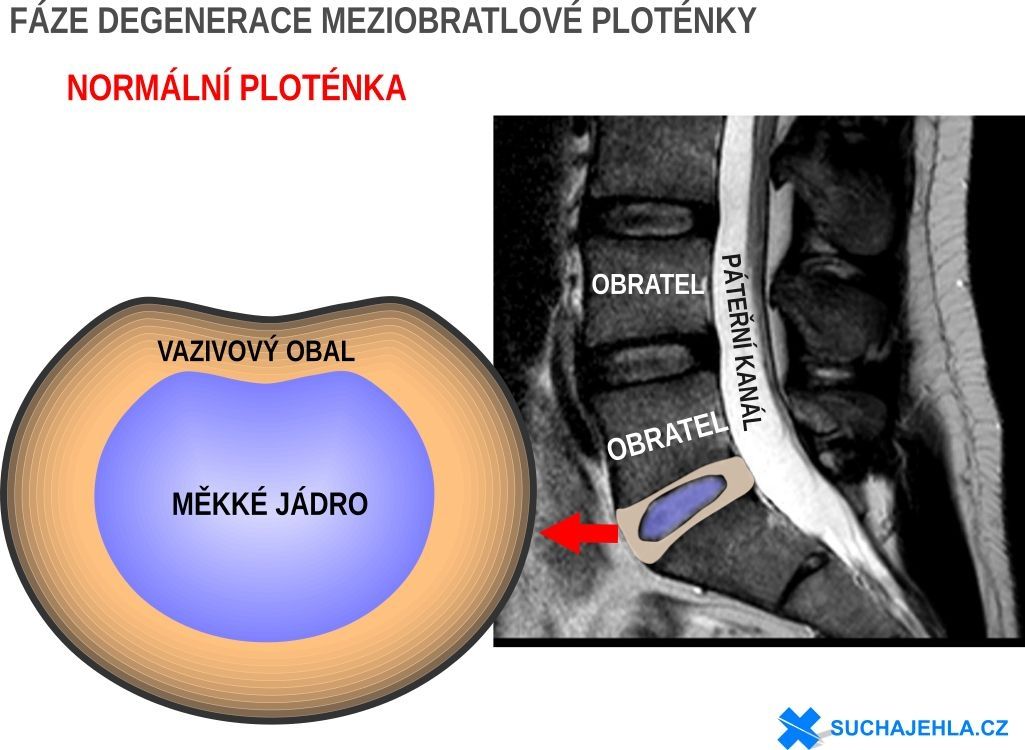 FÁZE DEGENERACE MEZIOBRATLOVÉ PLOTÉNKY

NORMÁLNÍ PLOTÉNKA

VAZIVOVÝ OBAL

MĚKKÉ JÁDRO

OBRATEL

PÁTEŘNÍ KANÁL

OBRATEL

SUCHAJEHLA.CZ